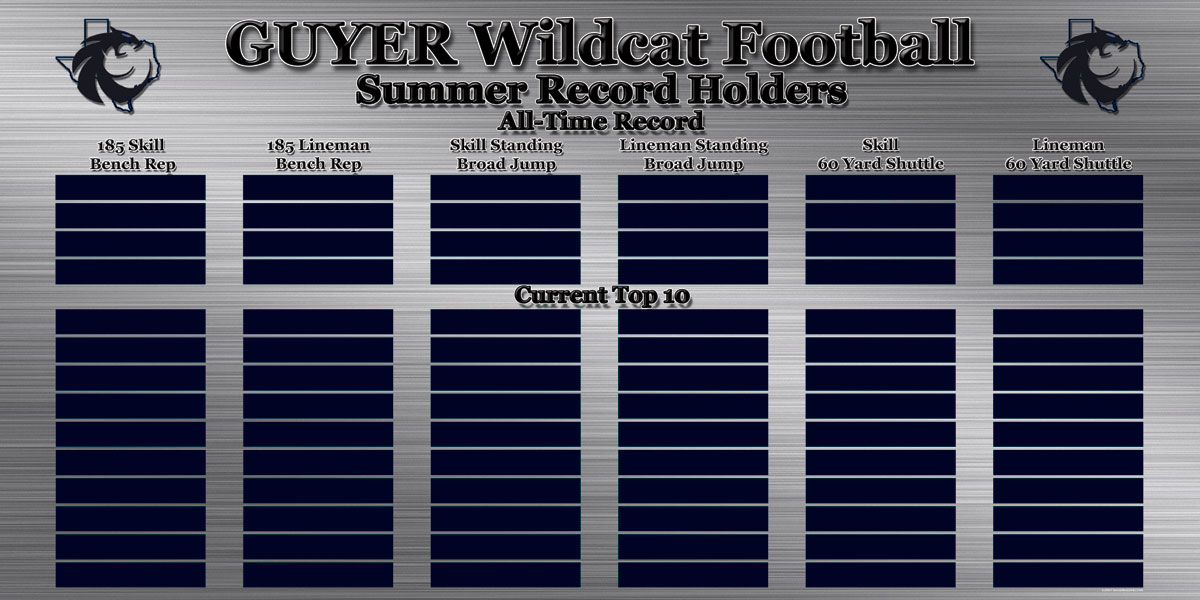 GUYER Wildcat Football
Summer Record Holders
All-Time Record

185 Skill Bench Rep

185 Lineman Bench Rep

Skill Standing Broad Jump

Lineman Standing Broad Jump

Skill 60 Yard Shuttle

Lineman 60 Yard Shuttle

Current Top 10